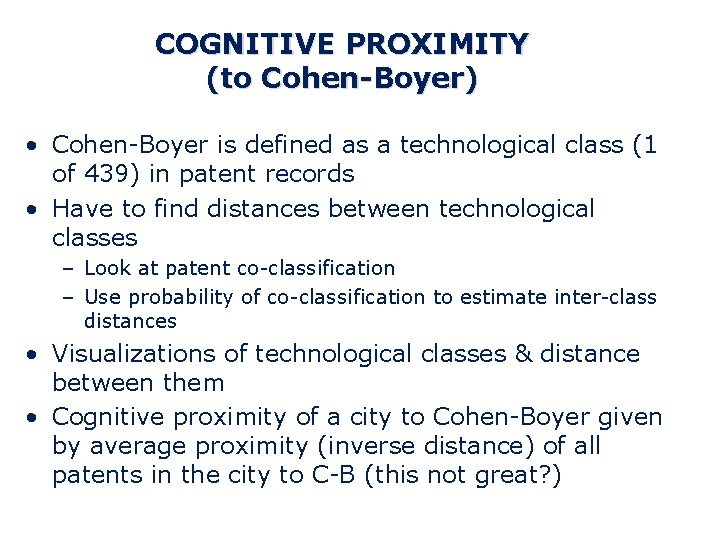 COGNITIVE PROXIMITY
(to Cohen-Boyer)

• Cohen-Boyer is defined as a technological class (1 of 439) in patent records
• Have to find distances between technological classes
  – Look at patent co-classification
  – Use probability of co-classification to estimate inter-class distances
• Visualizations of technological classes & distance between them
• Cognitive proximity of a city to Cohen-Boyer given by average proximity (inverse distance) of all patents in the city to C-B (this not great?)